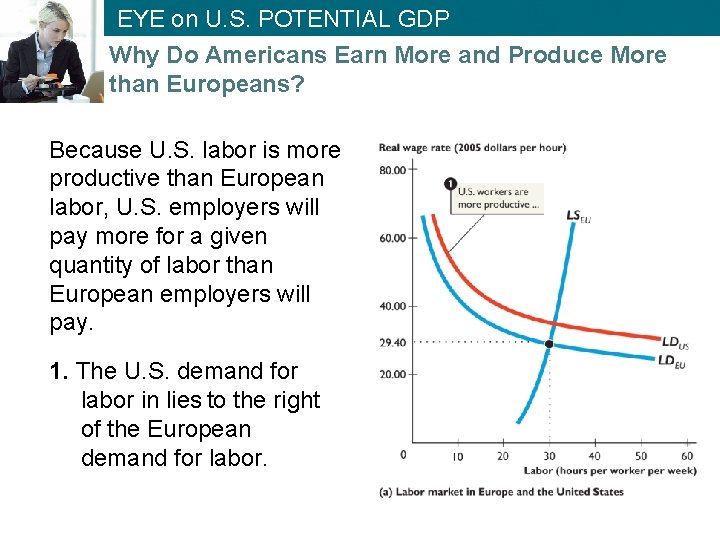 EYE on U.S. POTENTIAL GDP

Why Do Americans Earn More and Produce More than Europeans?

Because U.S. labor is more productive than European labor, U.S. employers will pay more for a given quantity of labor than European employers will pay.

1. The U.S. demand for labor in lies to the right of the European demand for labor.

Real wage rate (2005 dollars per hour)

80.00

60.00

40.00

29.40

20.00

0

1 U.S. workers are more productive ...

$LS_{EU}$

$LD_{US}$

$LD_{EU}$

10 20 30 40 50 60

Labor (hours per worker per week)

(a) Labor market in Europe and the United States